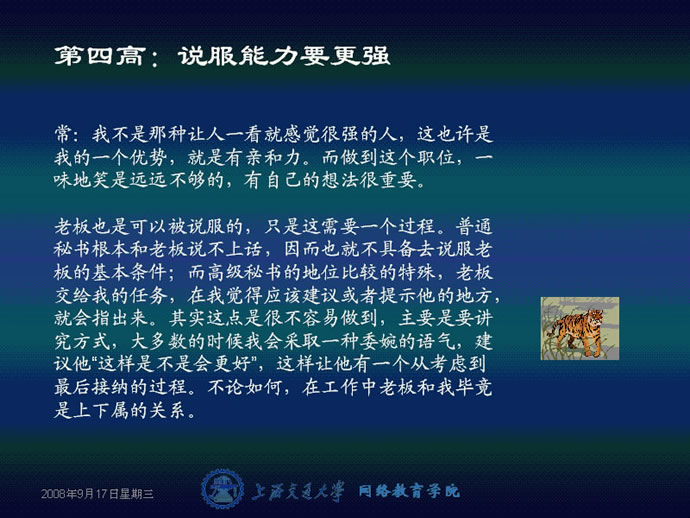 第四高：说服能力要更强

常：我不是那种让人一看就感觉很强的人，这也许是我的一个优势，就是有亲和力。而做到这个职位，一味地笑是远远不够的，有自己的想法很重要。

老板也是可以被说服的，只是这需要一个过程。普通秘书根本和老板说不上话，因而也就不具备去说服老板的基本条件；而高级秘书的地位比较的特殊，老板交给我的任务，在我觉得应该建议或者提示他的地方，就会指出来。其实这点是很不容易做到，主要是要讲究方式，大多数的时候我会采取一种委婉的语气，建议他“这样是不是会更好”，这样让他有一个从考虑到最后接纳的过程。不论如何，在工作中老板和我毕竟是上下属的关系。

2008年9月17日星期三

上海交通大学 网络教育学院